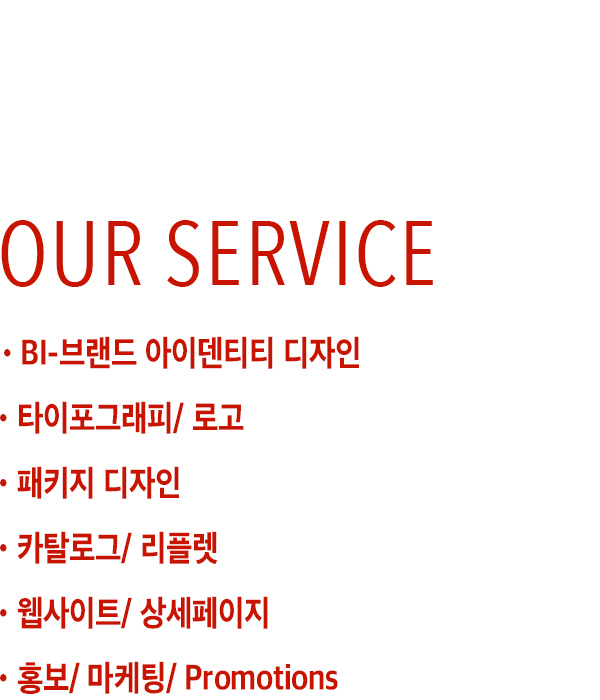 OUR SERVICE

· BI-브랜드 아이덴티티 디자인

· 타이포그래피/ 로고

· 패키지 디자인

· 카탈로그/ 리플렛

· 웹사이트/ 상세페이지

· 홍보/ 마케팅/ Promotions